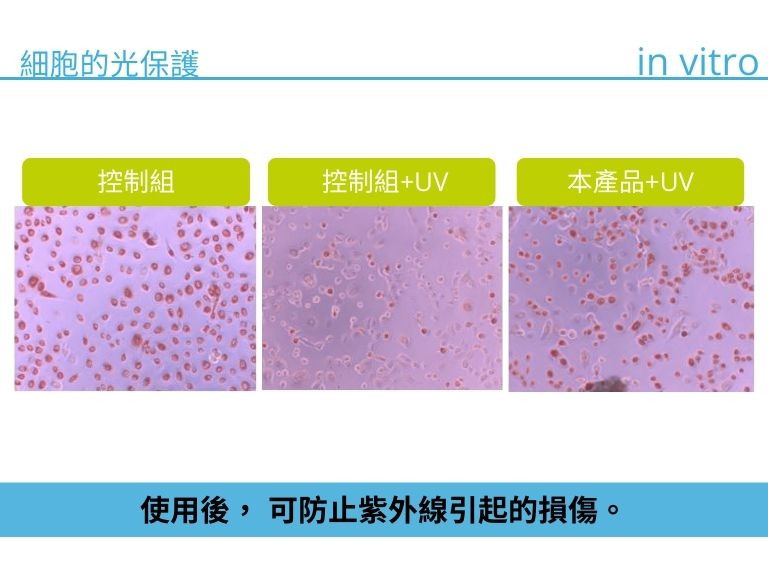 細胞的光保護

in vitro

控制組

控制組+UV

本產品+UV

使用後， 可防止紫外線引起的損傷。